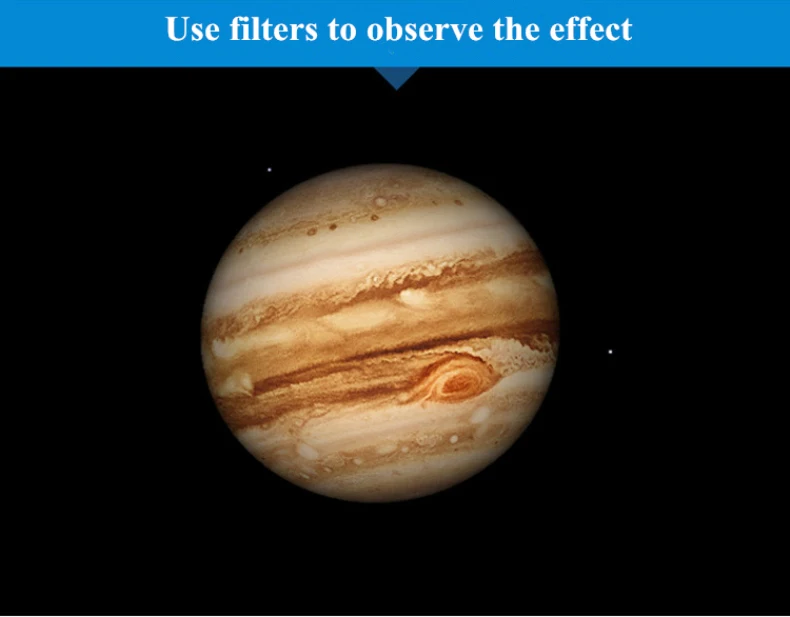 Use filters to observe the effect